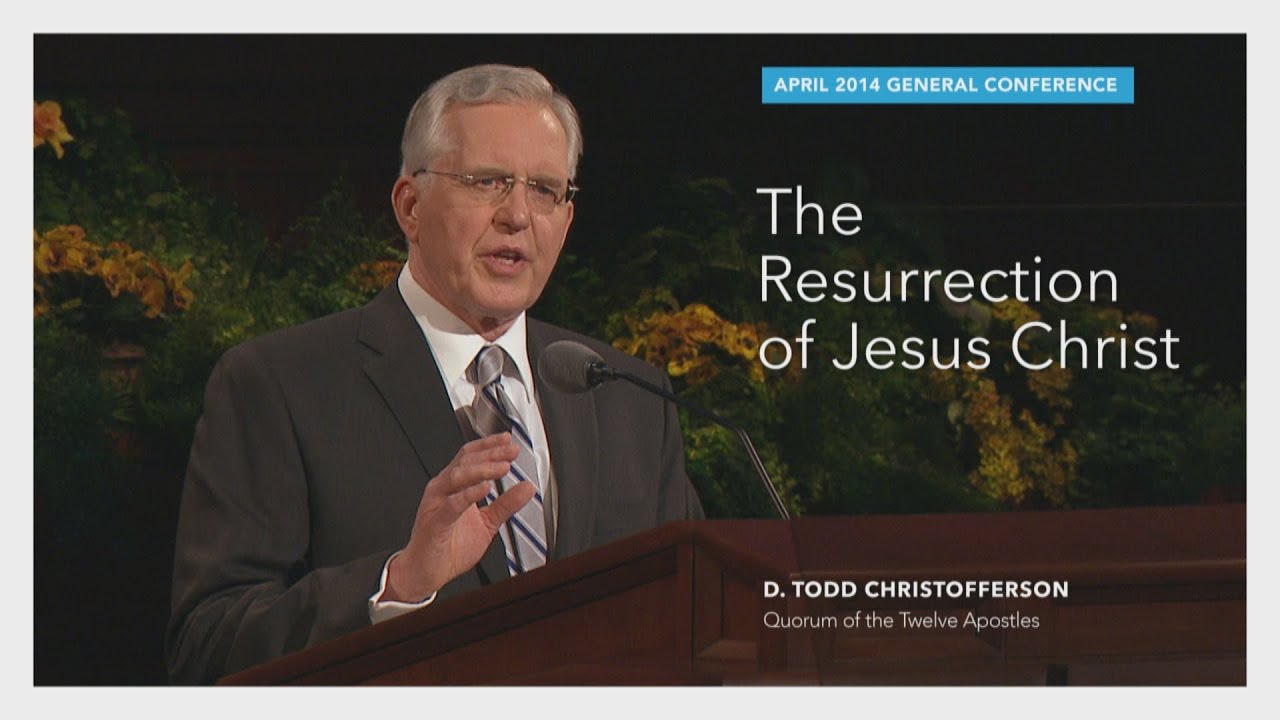 APRIL 2014 GENERAL CONFERENCE

The Resurrection of Jesus Christ

D. TODD CHRISTOFFERSON
Quorum of the Twelve Apostles